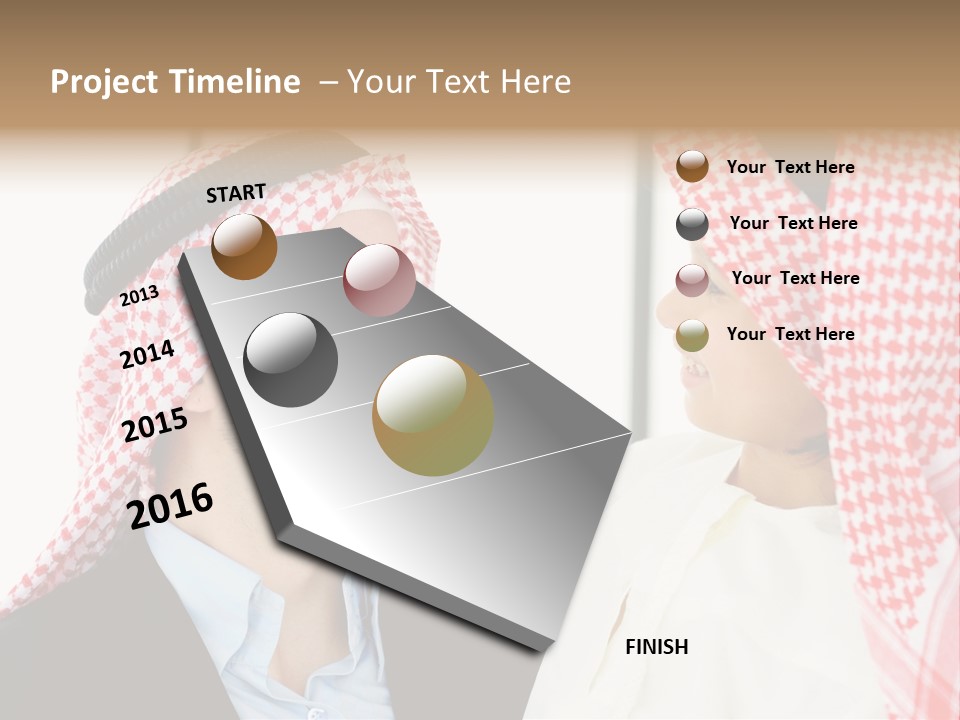 Project Timeline – Your Text Here

START

2013

2014

2015

2016

Your Text Here

Your Text Here

Your Text Here

Your Text Here

FINISH